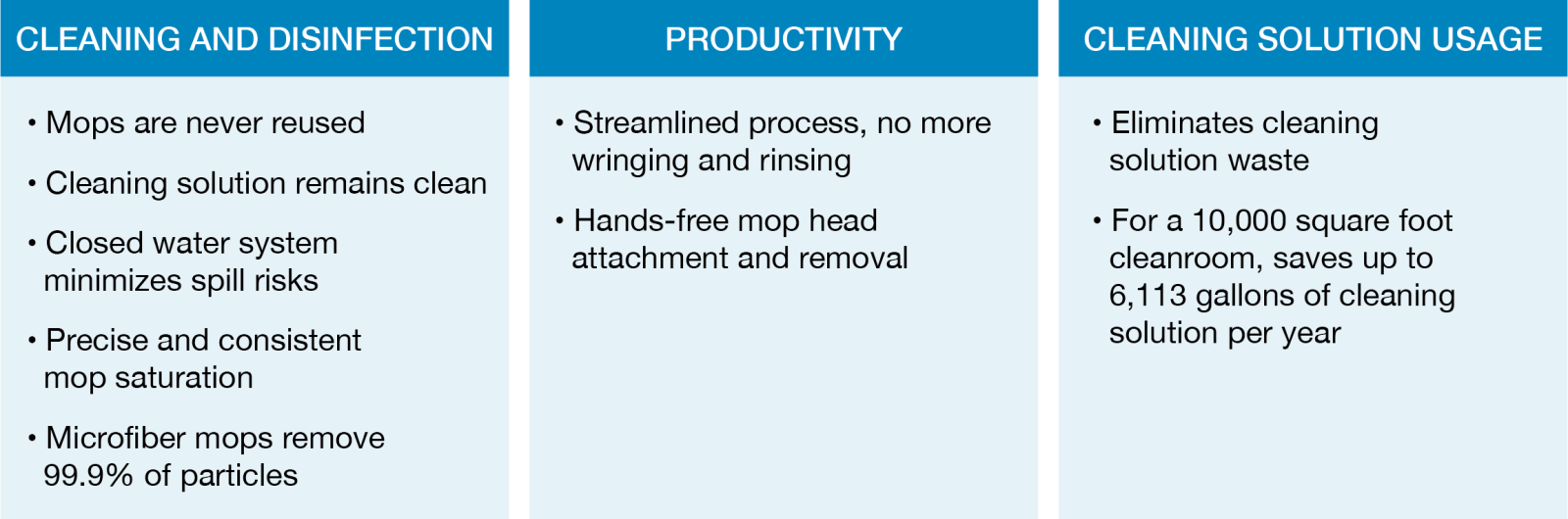 CLEANING AND DISINFECTION

• Mops are never reused

• Cleaning solution remains clean

• Closed water system minimizes spill risks

• Precise and consistent mop saturation

• Microfiber mops remove 99.9% of particles

PRODUCTIVITY

• Streamlined process, no more wringing and rinsing

• Hands-free mop head attachment and removal

CLEANING SOLUTION USAGE

• Eliminates cleaning solution waste

• For a 10,000 square foot cleanroom, saves up to 6,113 gallons of cleaning solution per year